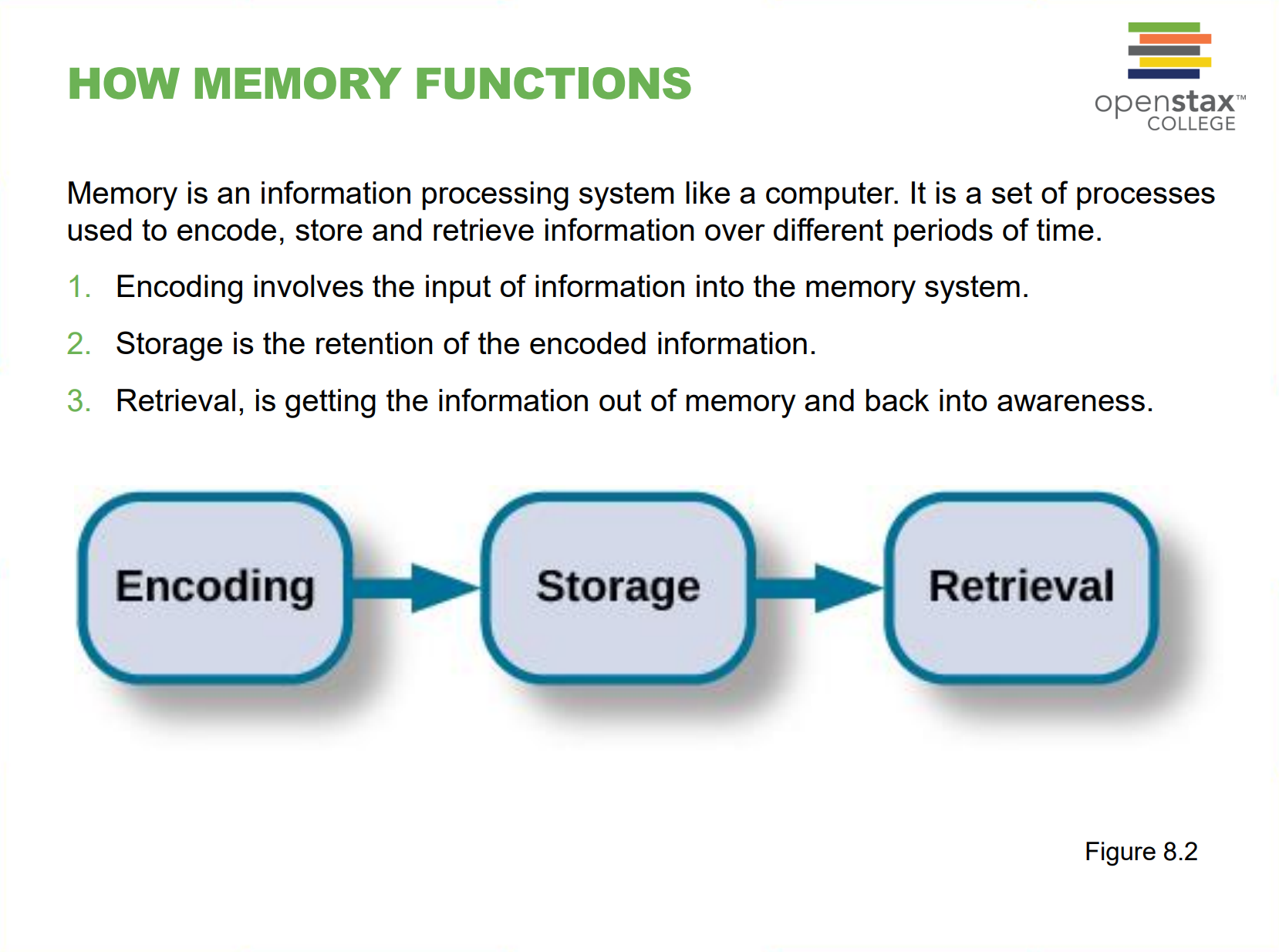 HOW MEMORY FUNCTIONS

openstax™ COLLEGE

Memory is an information processing system like a computer. It is a set of processes used to encode, store and retrieve information over different periods of time.

1. Encoding involves the input of information into the memory system.

2. Storage is the retention of the encoded information.

3. Retrieval, is getting the information out of memory and back into awareness.

Encoding

Storage

Retrieval

Figure 8.2